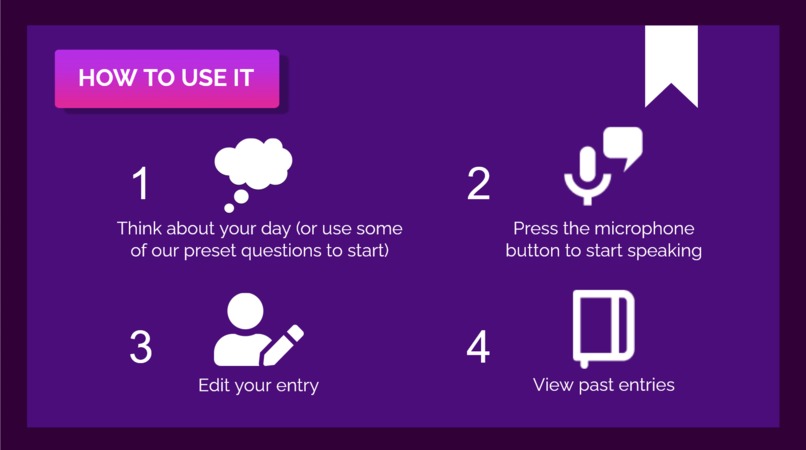 HOW TO USE IT

1

Think about your day (or use some of our preset questions to start)

2

Press the microphone button to start speaking

3

Edit your entry

4

View past entries